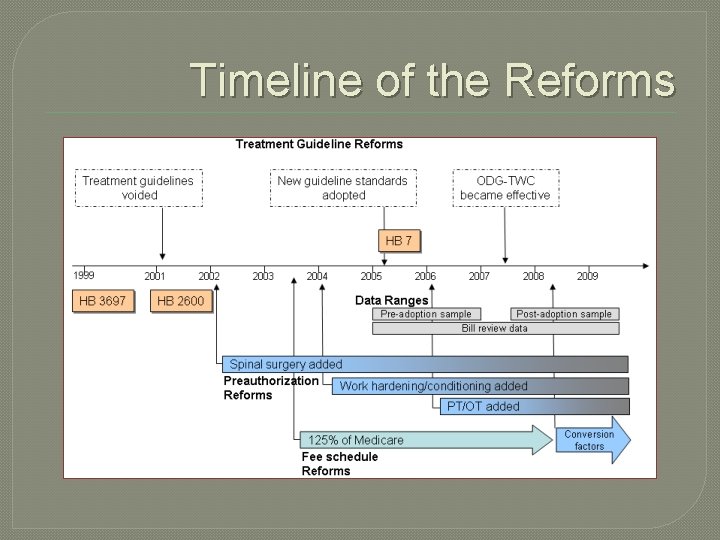 Timeline of the Reforms

Treatment Guideline Reforms

Treatment guidelines voided

New guideline standards adopted

ODG-TWC became effective

HB 7

1999 2001 2002 2003 2004 2005 2006 2007 2008 2009

HB 3697

HB 2600

Data Ranges

Pre-adoption sample

Post-adoption sample

Bill review data

Spinal surgery added

Preauthorization Reforms

Work hardening/conditioning added

PT/OT added

125% of Medicare

Conversion factors

Fee schedule Reforms